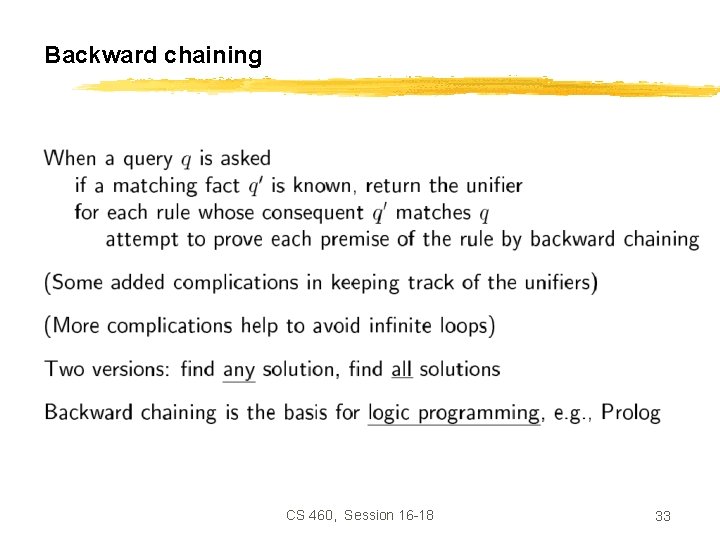 Backward chaining

When a query $q$ is asked
if a matching fact $q'$ is known, return the unifier
for each rule whose consequent $q'$ matches $q$
attempt to prove each premise of the rule by backward chaining

(Some added complications in keeping track of the unifiers)

(More complications help to avoid infinite loops)

Two versions: find any solution, find all solutions

Backward chaining is the basis for logic programming, e.g., Prolog

CS 460, Session 16-18

33